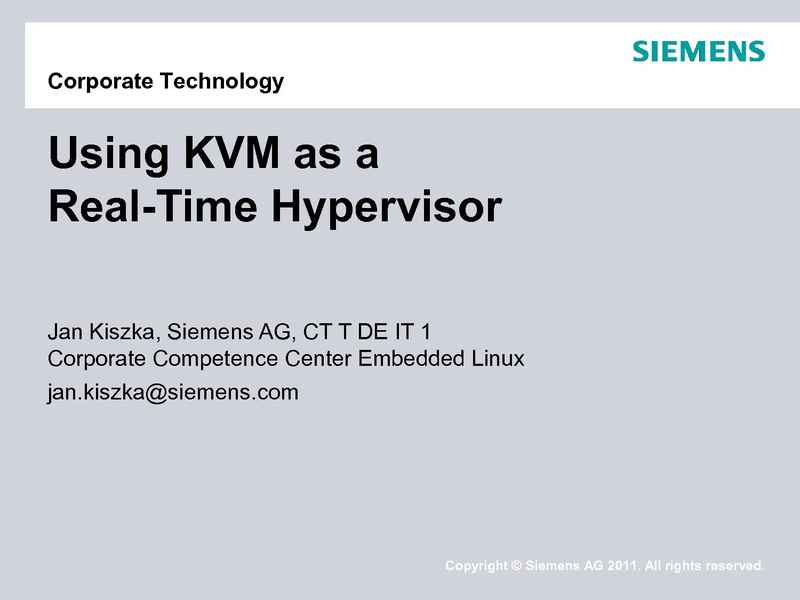 SIEMENS

Corporate Technology

Using KVM as a Real-Time Hypervisor

Jan Kiszka, Siemens AG, CT T DE IT 1
Corporate Competence Center Embedded Linux
jan.kiszka@siemens.com

Copyright © Siemens AG 2011. All rights reserved.